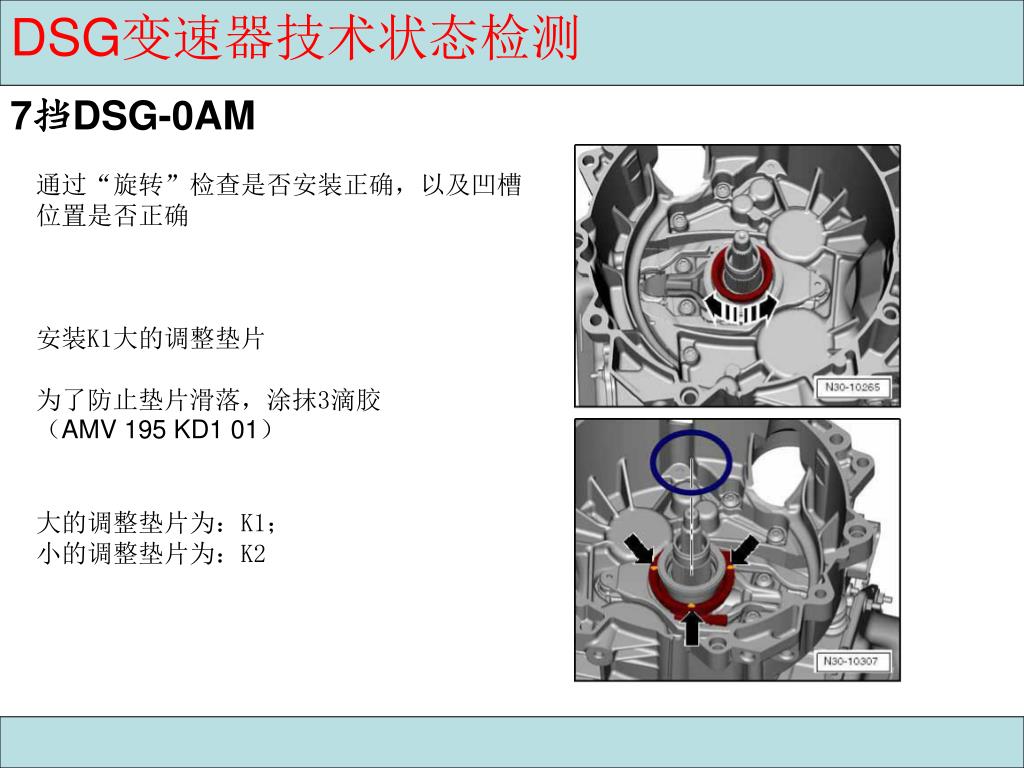 DSG变速器技术状态检测

7挡DSG-0AM

通过“旋转”检查是否安装正确，以及凹槽位置是否正确

安装K1大的调整垫片

为了防止垫片滑落，涂抹3滴胶（AMV 195 KD1 01）

大的调整垫片为：K1；
小的调整垫片为：K2

N30-10265

N30-10307